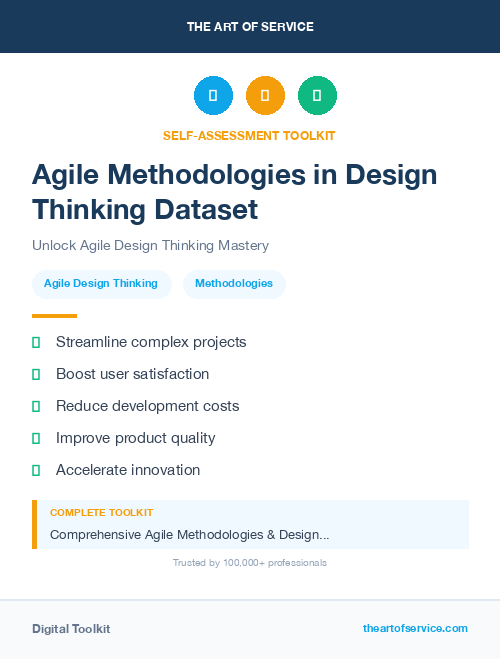 THE ART OF SERVICE

SELF-ASSESSMENT TOOLKIT

Agile Methodologies in Design Thinking Dataset

Unlock Agile Design Thinking Mastery

Agile Design Thinking

Methodologies

Streamline complex projects

Boost user satisfaction

Reduce development costs

Improve product quality

Accelerate innovation

COMPLETE TOOLKIT

Comprehensive Agile Methodologies & Design...

Trusted by 100,000+ professionals

Digital Toolkit

theartofservice.com